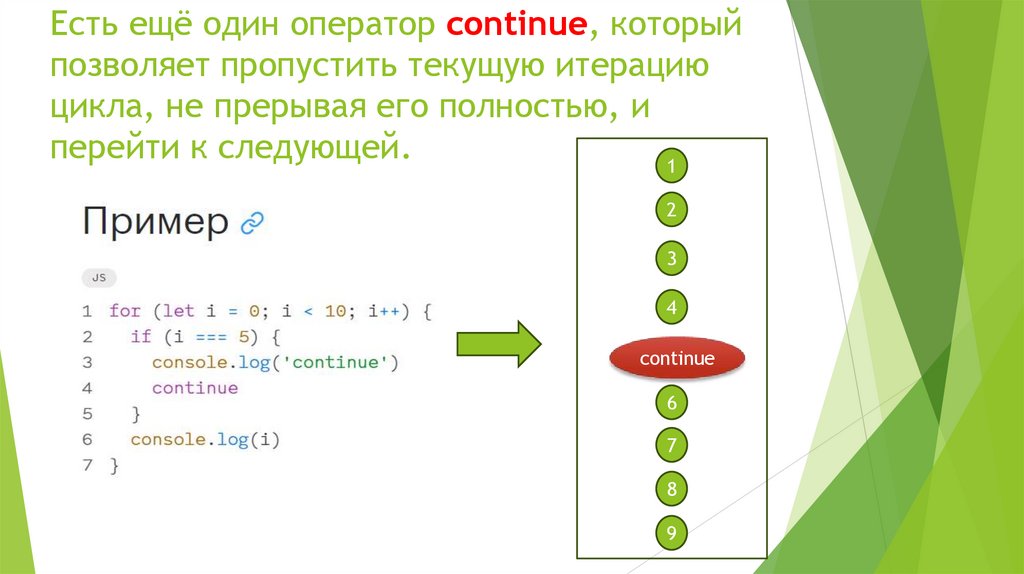 Есть ещё один оператор continue, который позволяет пропустить текущую итерацию цикла, не прерывая его полностью, и перейти к следующей.

Пример

JS

1 for (let i = 0; i < 10; i++) {
2   if (i === 5) {
3     console.log('continue')
4     continue
5   }
6   console.log(i)
7 }

1
2
3
4
continue
6
7
8
9